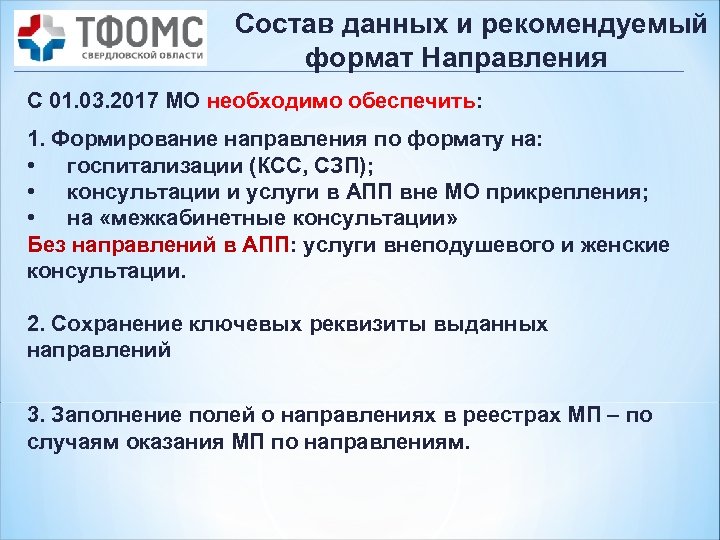 ТФОМС
СВЕРДЛОВСКОЙ ОБЛАСТИ

Состав данных и рекомендуемый формат Направления

С 01.03.2017 МО необходимо обеспечить:

1. Формирование направления по формату на:
• госпитализации (КСС, СЗП);
• консультации и услуги в АПП вне МО прикрепления;
• на «межкабинетные консультации»
Без направлений в АПП: услуги внеподушевого и женские консультации.

2. Сохранение ключевых реквизиты выданных направлений

3. Заполнение полей о направлениях в реестрах МП – по случаям оказания МП по направлениям.